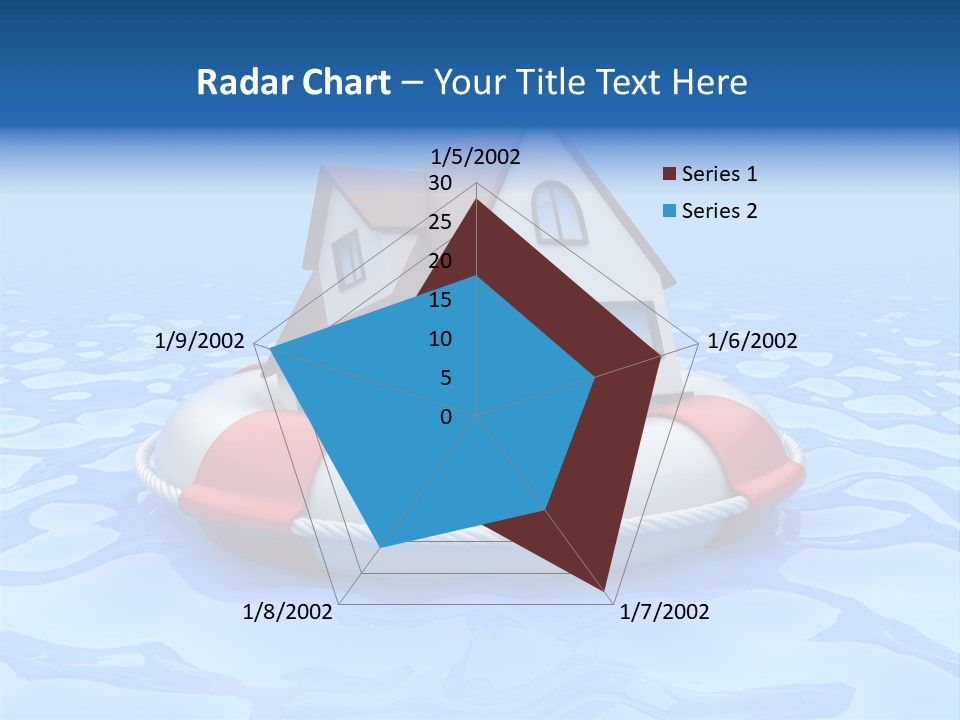 Radar Chart – Your Title Text Here

1/5/2002
30
25
20
15
10
5
0
1/6/2002
1/7/2002
1/8/2002
1/9/2002

Series 1
Series 2